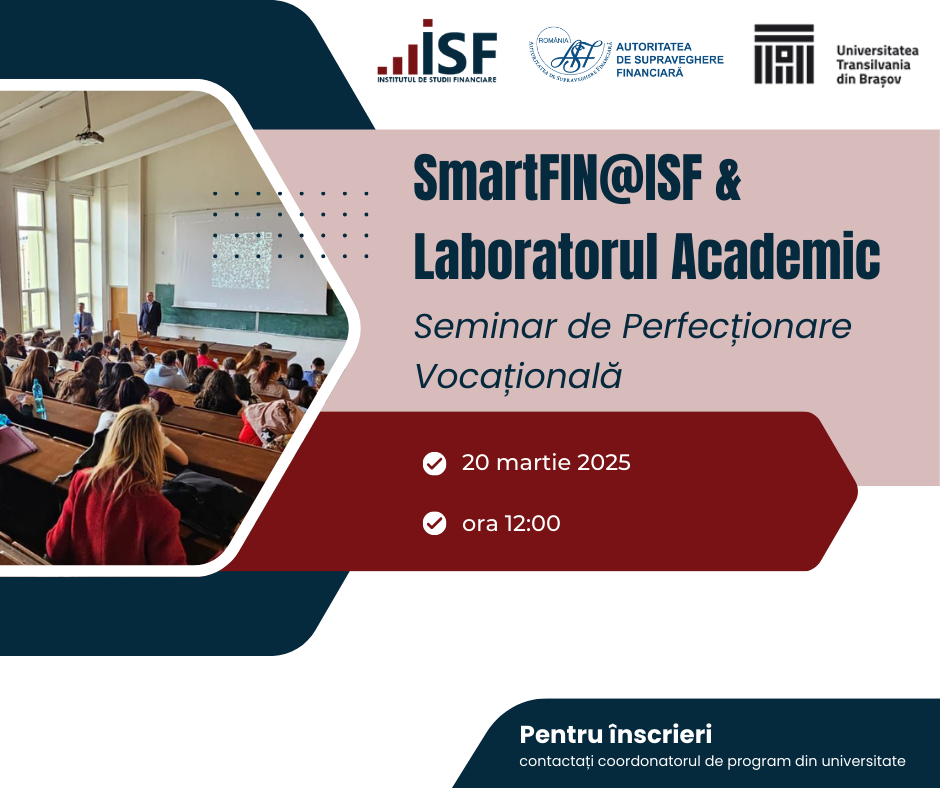 ISF
INSTITUTUL DE STUDII FINANCIARE

ROMÂNIA
AUTORITATEA DE SUPRAVEGHERE FINANCIARĂ
ASF
AUTORITATEA DE SUPRAVEGHERE FINANCIARĂ

Universitatea Transilvania din Brașov

SmartFIN@ISF & Laboratorul Academic

Seminar de Perfecționare Vocațională

20 martie 2025

ora 12:00

Pentru înscrieri
contactați coordonatorul de program din universitate